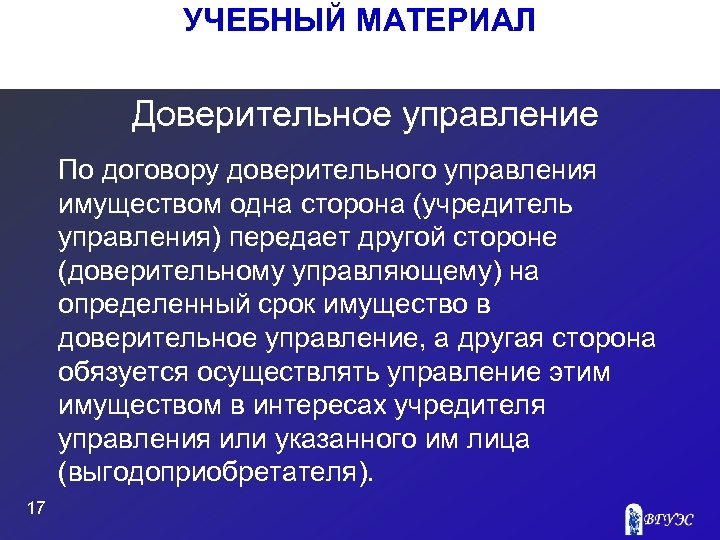 УЧЕБНЫЙ МАТЕРИАЛ

Доверительное управление

По договору доверительного управления имуществом одна сторона (учредитель управления) передает другой стороне (доверительному управляющему) на определенный срок имущество в доверительное управление, а другая сторона обязуется осуществлять управление этим имуществом в интересах учредителя управления или указанного им лица (выгодоприобретателя).

17

ВГУЭС